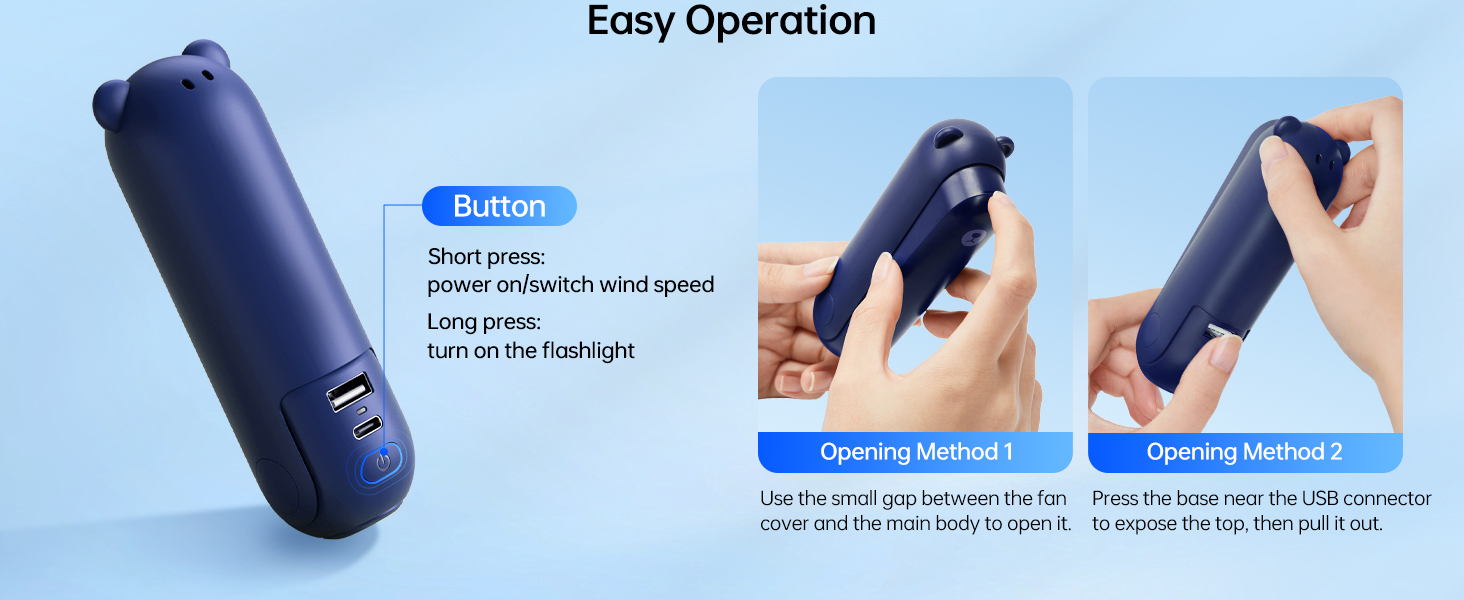 Easy Operation

Button

Short press:
power on/switch wind speed

Long press:
turn on the flashlight

Opening Method 1

Use the small gap between the fan cover and the main body to open it.

Opening Method 2

Press the base near the USB connector to expose the top, then pull it out.